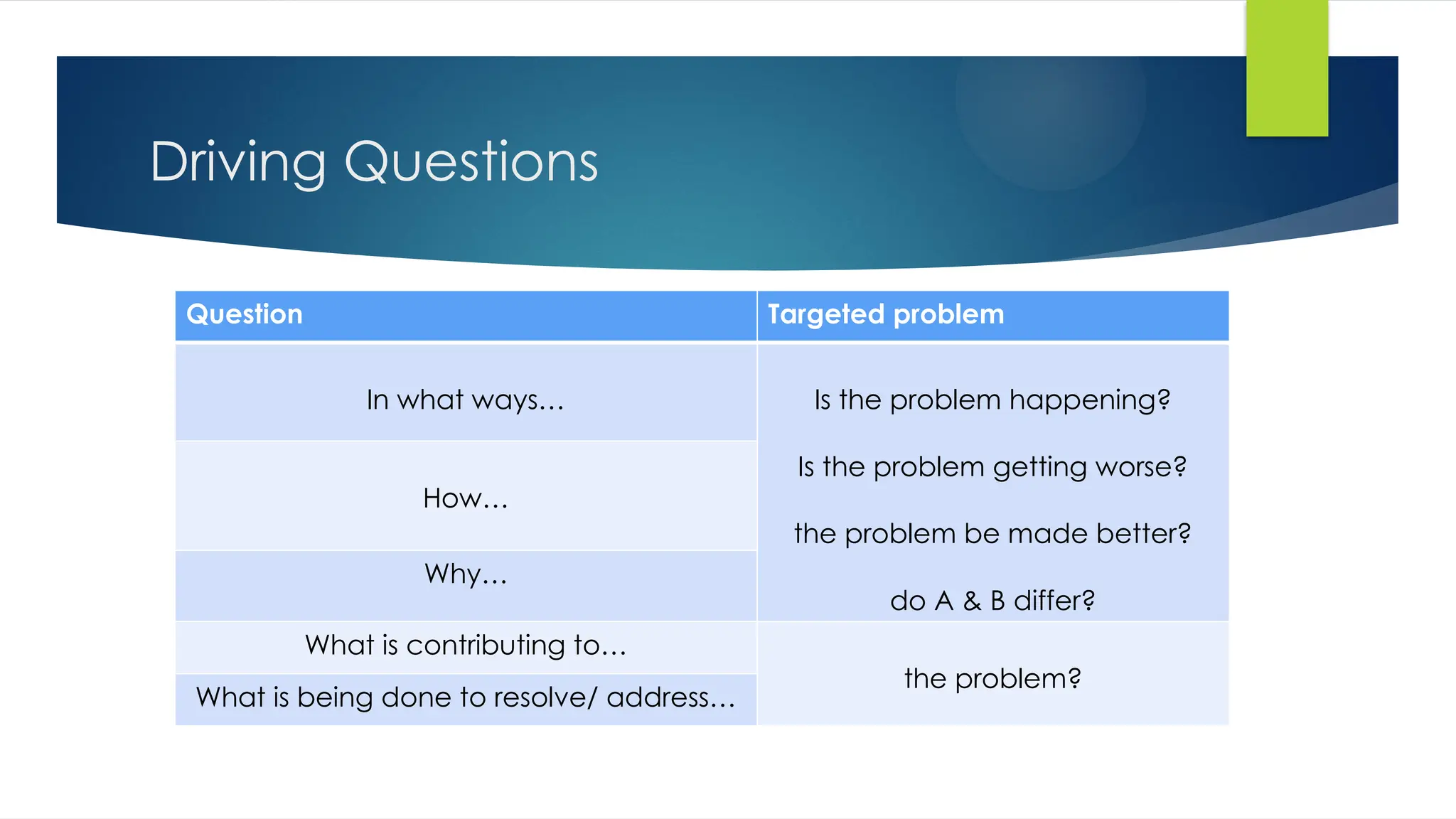 Driving Questions

| Question | Targeted problem |
|---|---|
| In what ways… | Is the problem happening? Is the problem getting worse? the problem be made better? do A & B differ? |
| How… | |
| Why… | |
| What is contributing to… | the problem? |
| What is being done to resolve/ address… | |